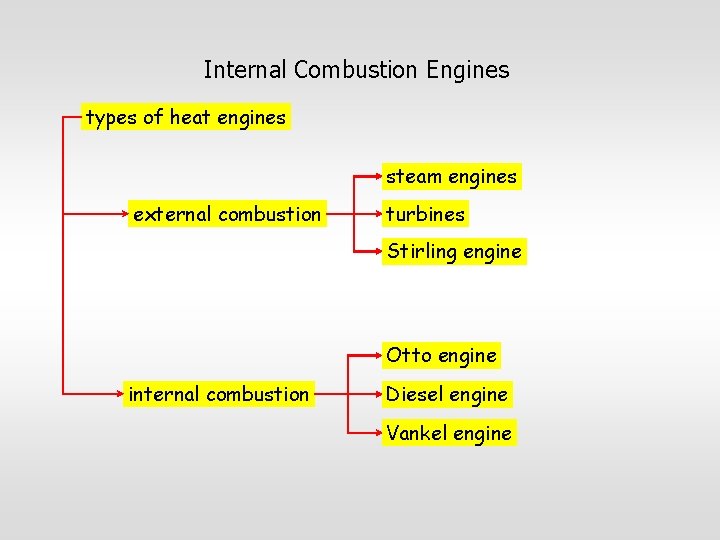 Internal Combustion Engines

types of heat engines

external combustion

steam engines

turbines

Stirling engine

internal combustion

Otto engine

Diesel engine

Vankel engine